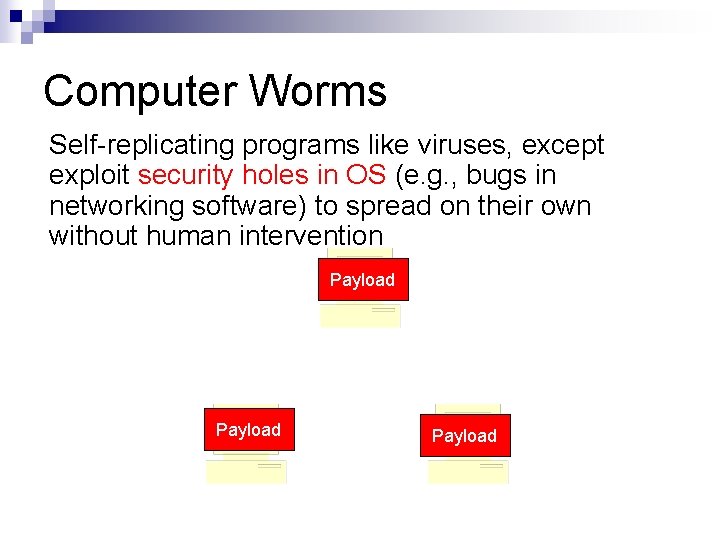 Computer Worms

Self-replicating programs like viruses, except exploit security holes in OS (e.g., bugs in networking software) to spread on their own without human intervention

Payload

Payload

Payload